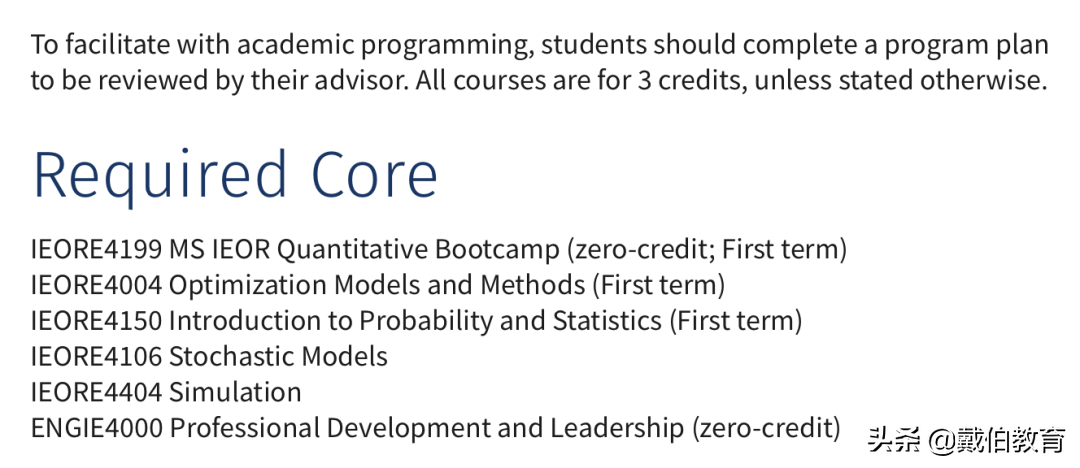 To facilitate with academic programming, students should complete a program plan to be reviewed by their advisor. All courses are for 3 credits, unless stated otherwise.

Required Core

IEORE4199 MS IEOR Quantitative Bootcamp (zero-credit; First term)
IEORE4004 Optimization Models and Methods (First term)
IEORE4150 Introduction to Probability and Statistics (First term)
IEORE4106 Stochastic Models
IEORE4404 Simulation
ENGIE4000 Professional Development and Leadership (zero-credit)

头条 @戴伯教育